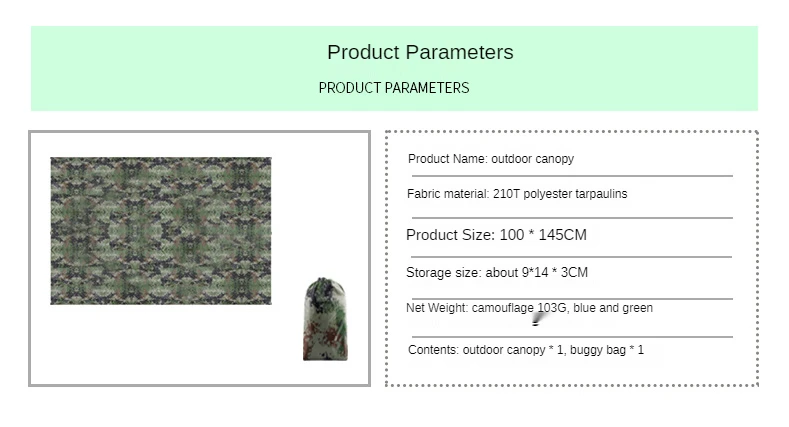 Product Parameters

PRODUCT PARAMETERS

Product Name: outdoor canopy

Fabric material: 210T polyester tarpaulins

Product Size: 100 * 145CM

Storage size: about 9*14 * 3CM

Net Weight: camouflage 103G, blue and green

Contents: outdoor canopy * 1, buggy bag * 1